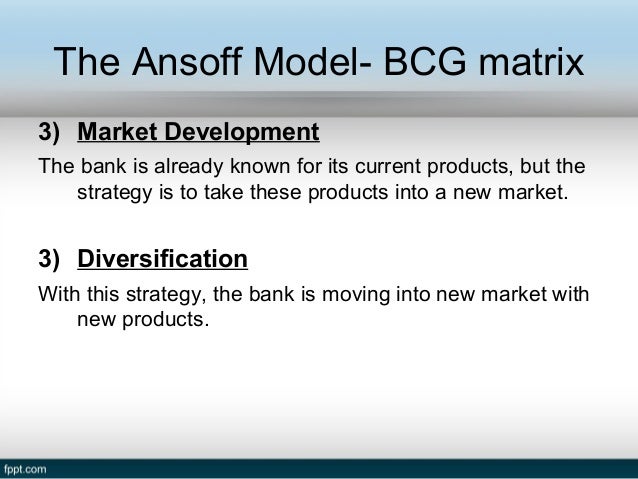 The Ansoff Model- BCG matrix

3) Market Development

The bank is already known for its current products, but the strategy is to take these products into a new market.

3) Diversification

With this strategy, the bank is moving into new market with new products.

fppt.com